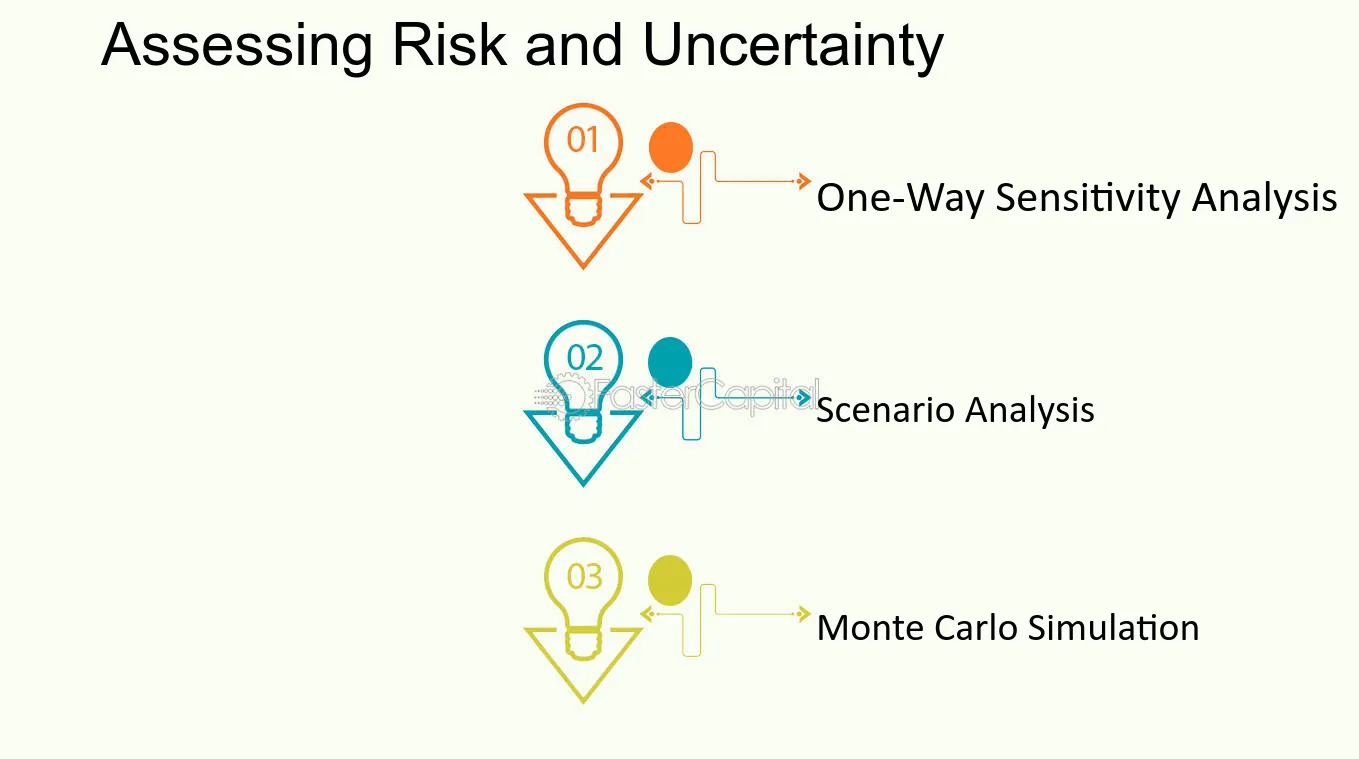 Assessing Risk and Uncertainty

01

One-Way Sensitivity Analysis

02

FasterCapital

Scenario Analysis

03

Monte Carlo Simulation